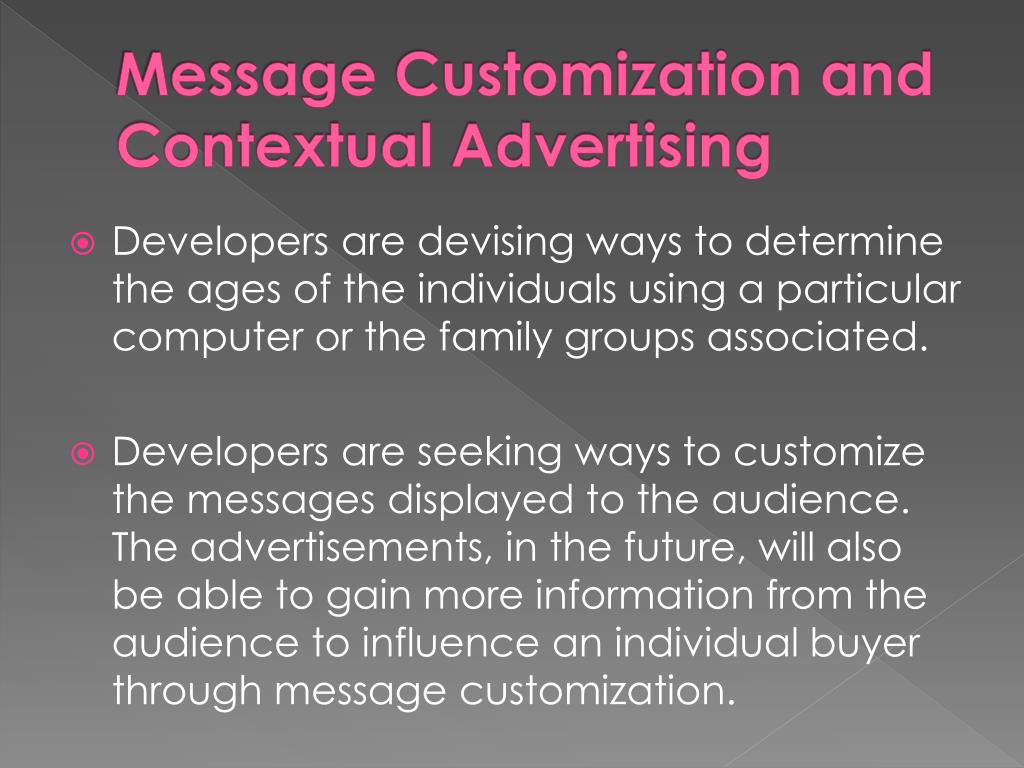 Message Customization and Contextual Advertising

Developers are devising ways to determine the ages of the individuals using a particular computer or the family groups associated.

Developers are seeking ways to customize the messages displayed to the audience. The advertisements, in the future, will also be able to gain more information from the audience to influence an individual buyer through message customization.